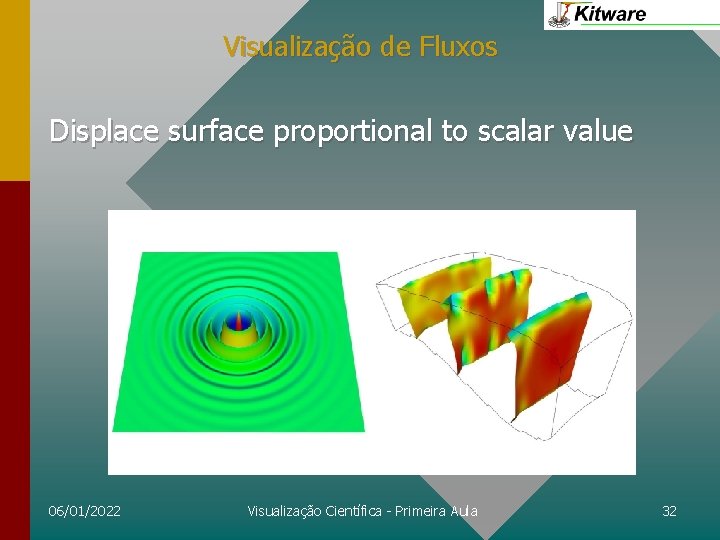 Kitware

Visualização de Fluxos

Displace surface proportional to scalar value

06/01/2022

Visualização Científica - Primeira Aula

32